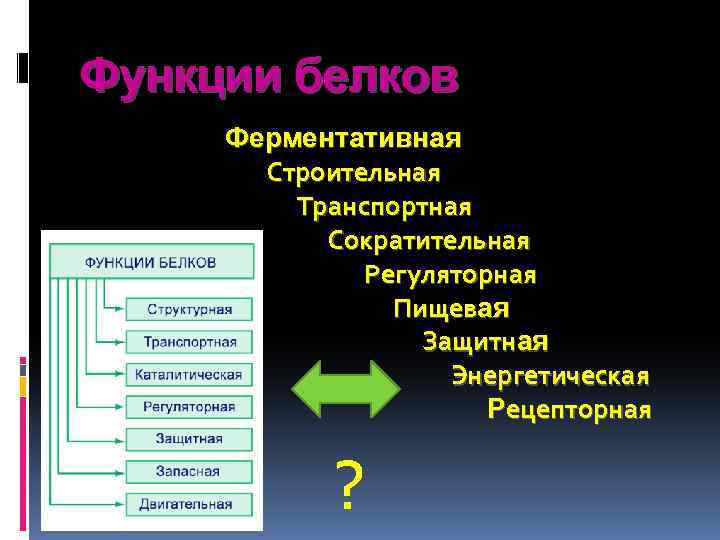 Функции белков

Ферментативная
Строительная
Транспортная
Сократительная
Регуляторная
Пищевая
Защитная
Энергетическая
Рецепторная

ФУНКЦИИ БЕЛКОВ
Структурная
Транспортная
Каталитическая
Регуляторная
Защитная
Запасная
Двигательная

?